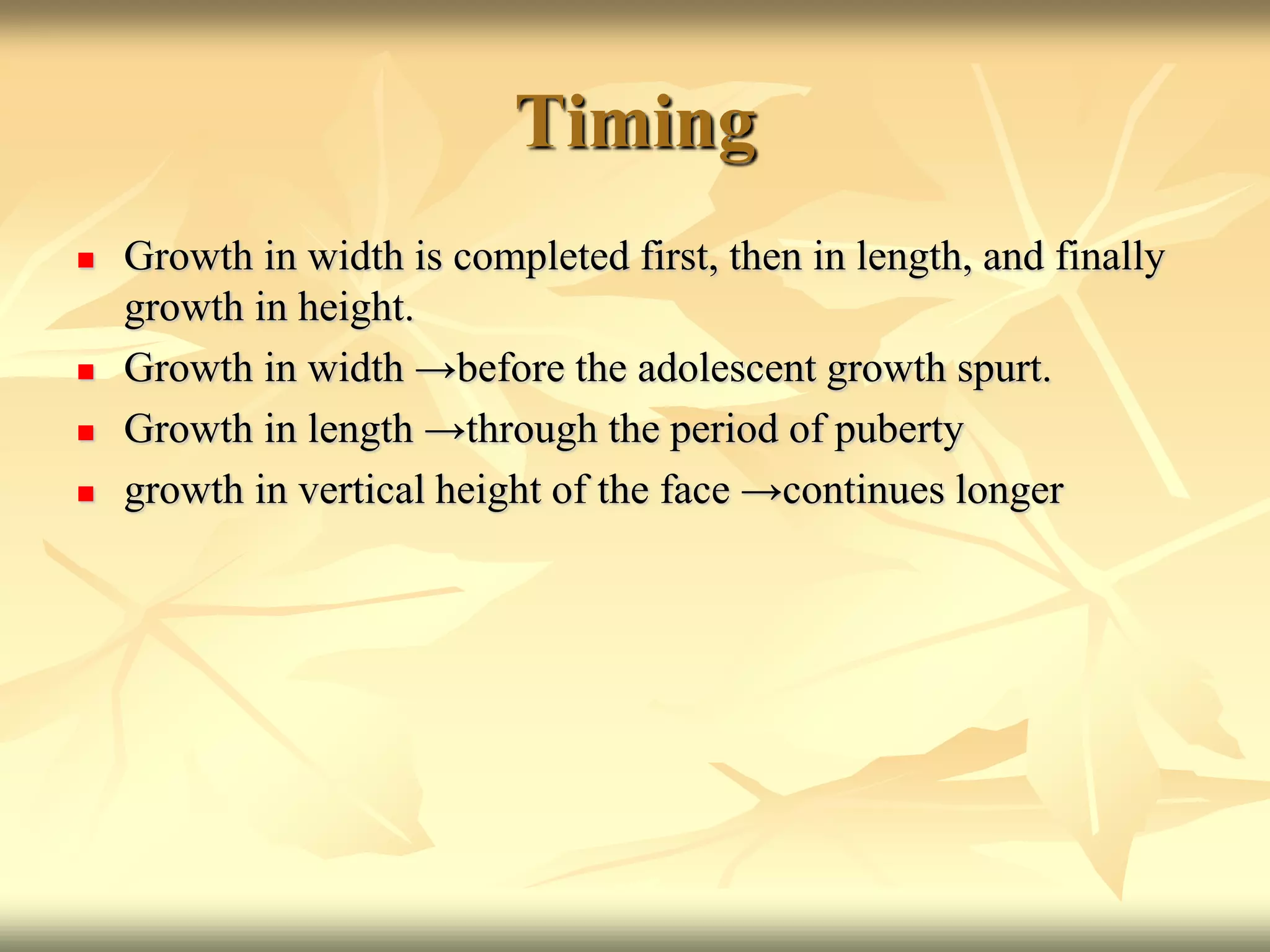 Timing

- Growth in width is completed first, then in length, and finally growth in height.
- Growth in width →before the adolescent growth spurt.
- Growth in length →through the period of puberty
- growth in vertical height of the face →continues longer